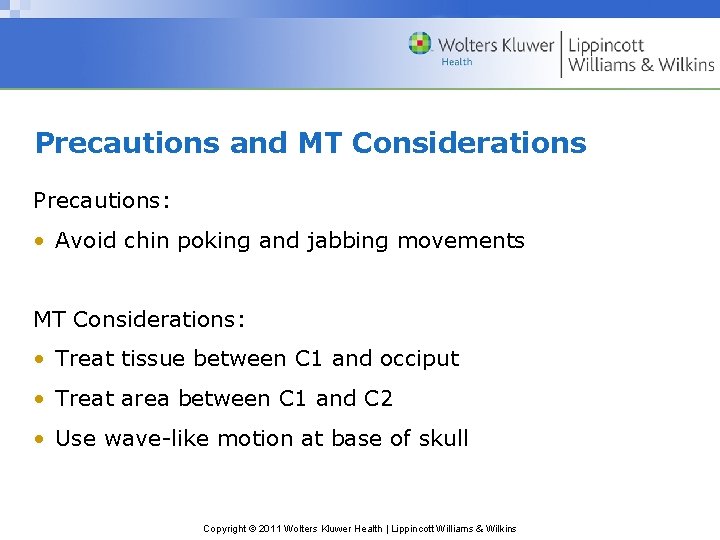 Wolters Kluwer Health | Lippincott Williams & Wilkins

Precautions and MT Considerations

Precautions:

• Avoid chin poking and jabbing movements

MT Considerations:

• Treat tissue between C1 and occiput

• Treat area between C1 and C2

• Use wave-like motion at base of skull

Copyright © 2011 Wolters Kluwer Health | Lippincott Williams & Wilkins